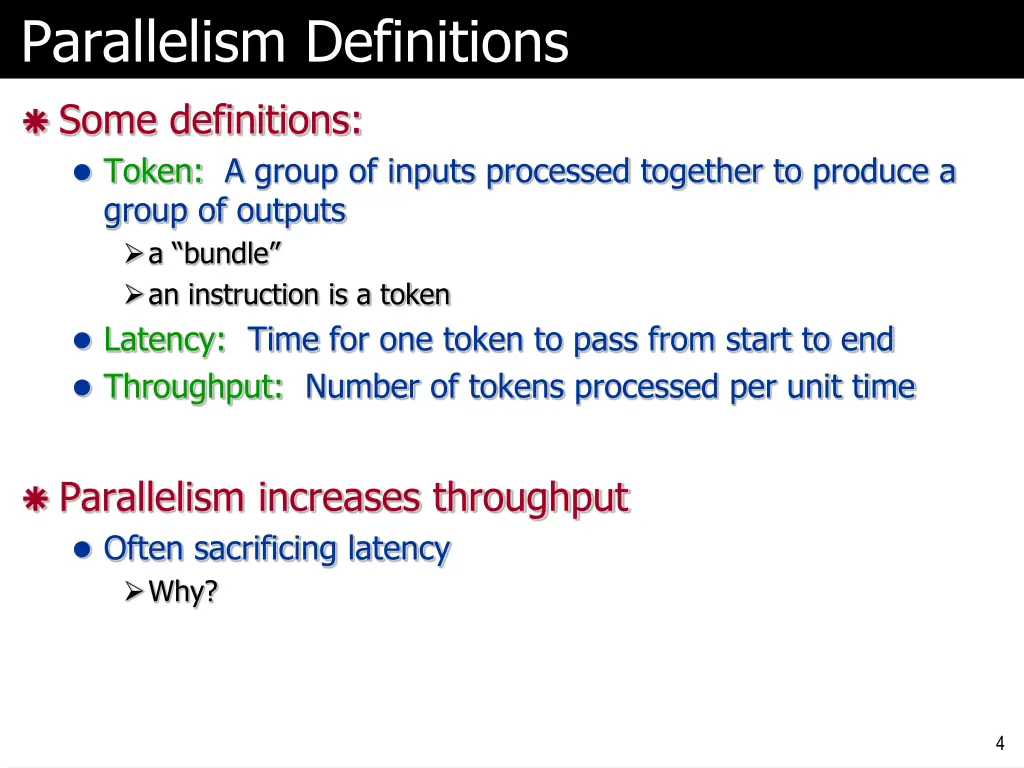 Parallelism Definitions

Some definitions:

Token: A group of inputs processed together to produce a group of outputs

a “bundle”

an instruction is a token

Latency: Time for one token to pass from start to end

Throughput: Number of tokens processed per unit time

Parallelism increases throughput

Often sacrificing latency

Why?

4